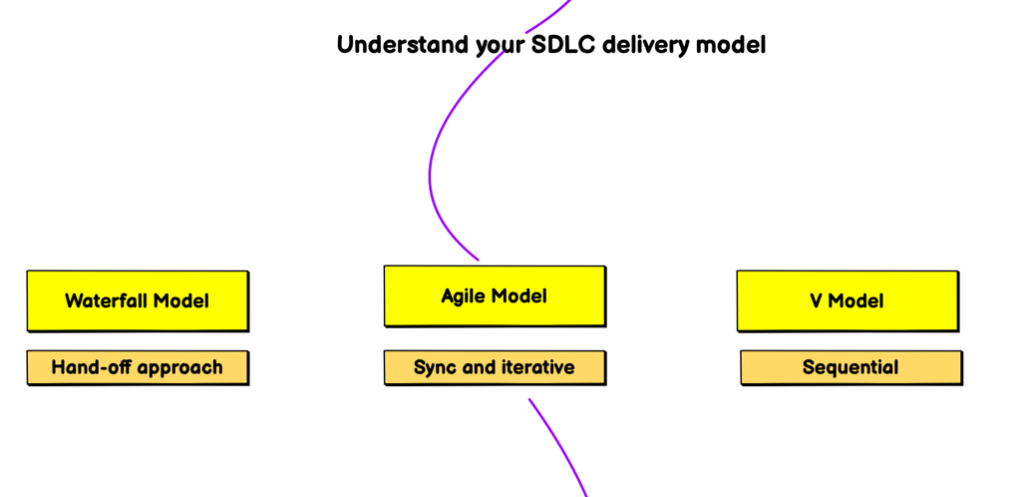 Understand your SDLC delivery model

Waterfall Model

Hand-off approach

Agile Model

Sync and iterative

V Model

Sequential